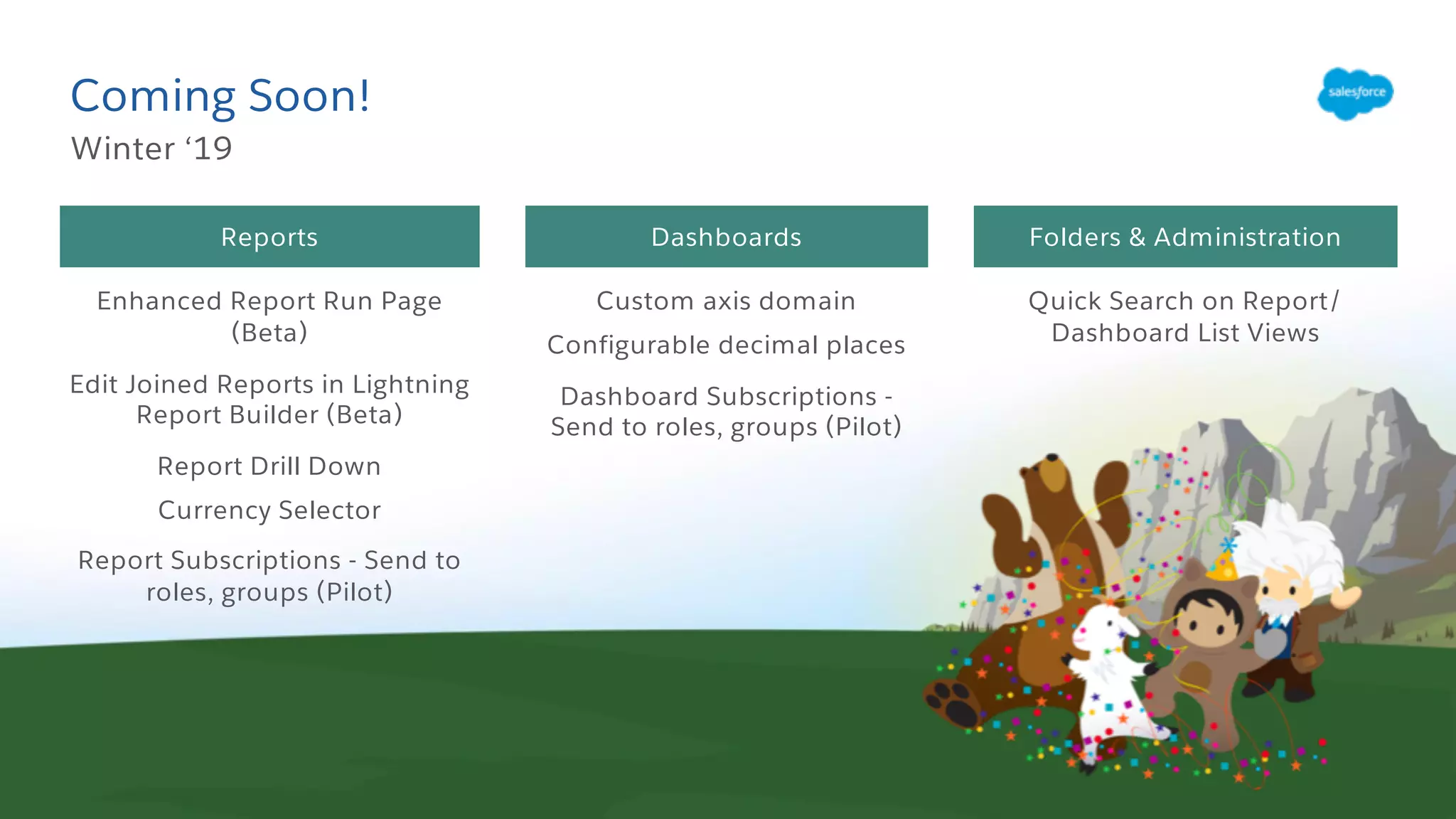 Coming Soon!
Winter ‘19

salesforce

Reports

Enhanced Report Run Page (Beta)

Edit Joined Reports in Lightning Report Builder (Beta)

Report Drill Down

Currency Selector

Report Subscriptions - Send to roles, groups (Pilot)

Dashboards

Custom axis domain

Configurable decimal places

Dashboard Subscriptions - Send to roles, groups (Pilot)

Folders & Administration

Quick Search on Report/ Dashboard List Views